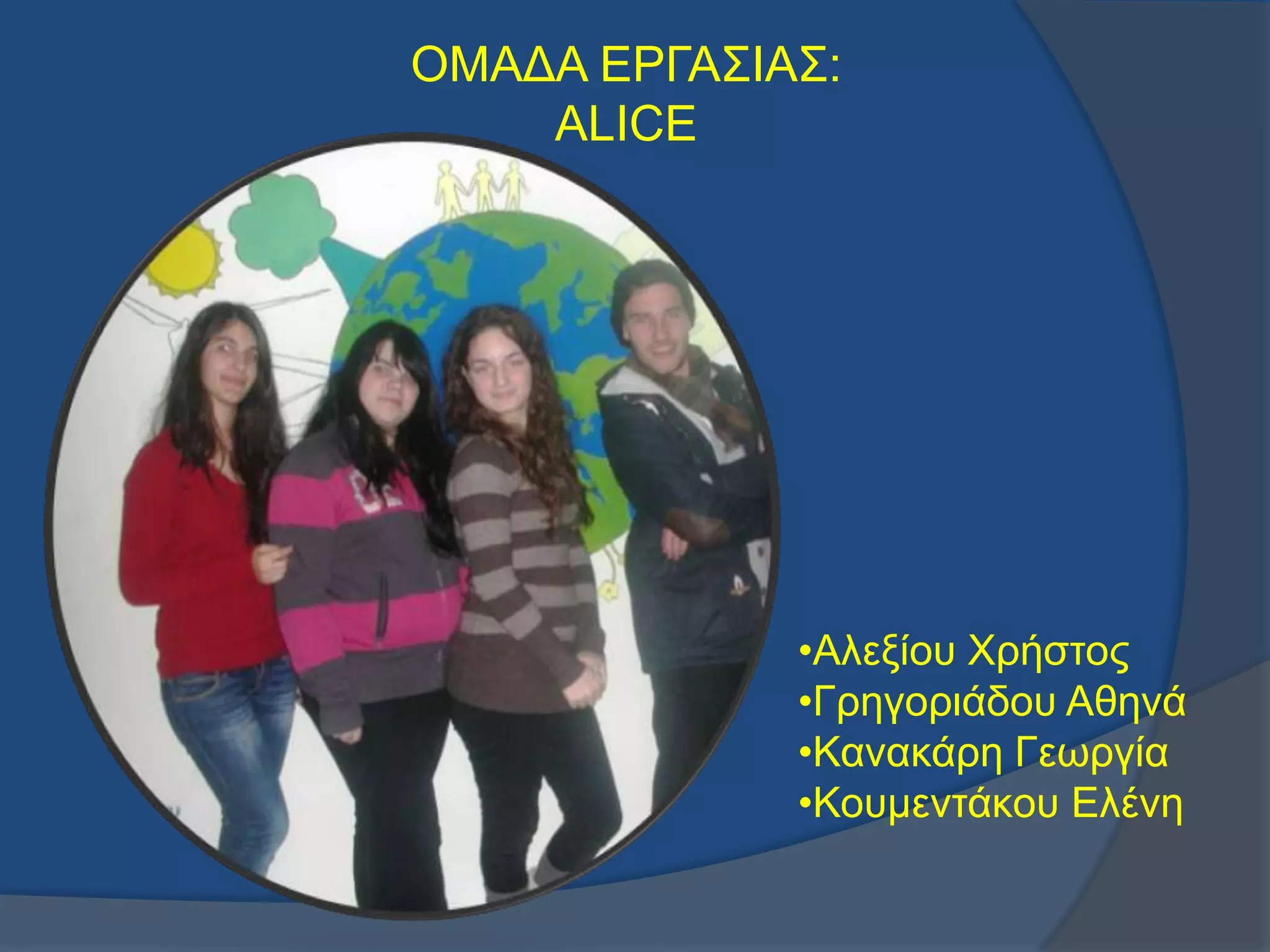 ΟΜΑΔΑ ΕΡΓΑΣΙΑΣ:
ALICE

•Αλεξίου Χρήστος
•Γρηγοριάδου Αθηνά
•Κανακάρη Γεωργία
•Κουμεντάκου Ελένη